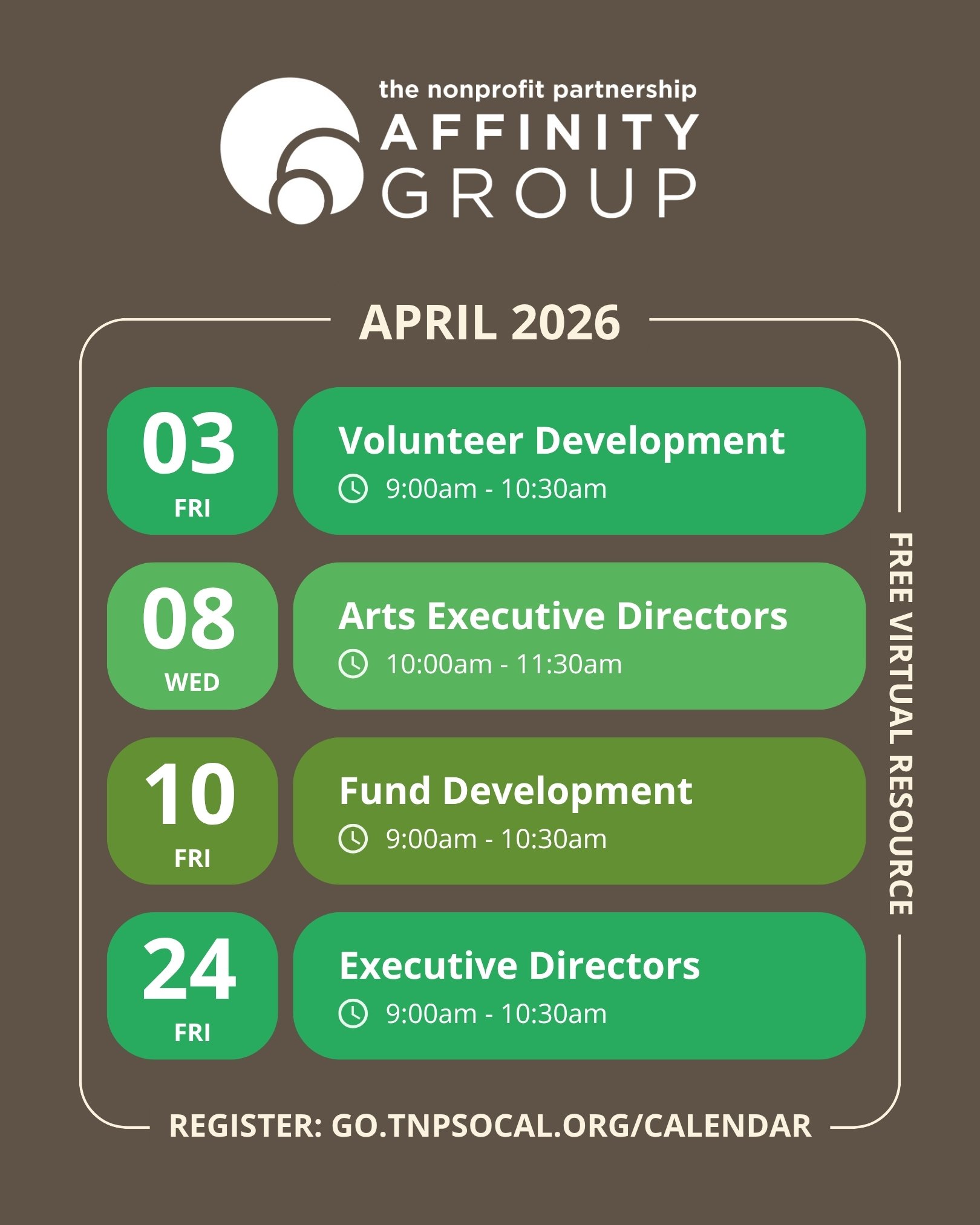 the nonprofit partnership
AFFINITY
GROUP

APRIL 2026

03
FRI

Volunteer Development
9:00am - 10:30am

08
WED

Arts Executive Directors
10:00am - 11:30am

10
FRI

Fund Development
9:00am - 10:30am

24
FRI

Executive Directors
9:00am - 10:30am

FREE VIRTUAL RESOURCE

REGISTER: GO.TNPSOCAL.ORG/CALENDAR